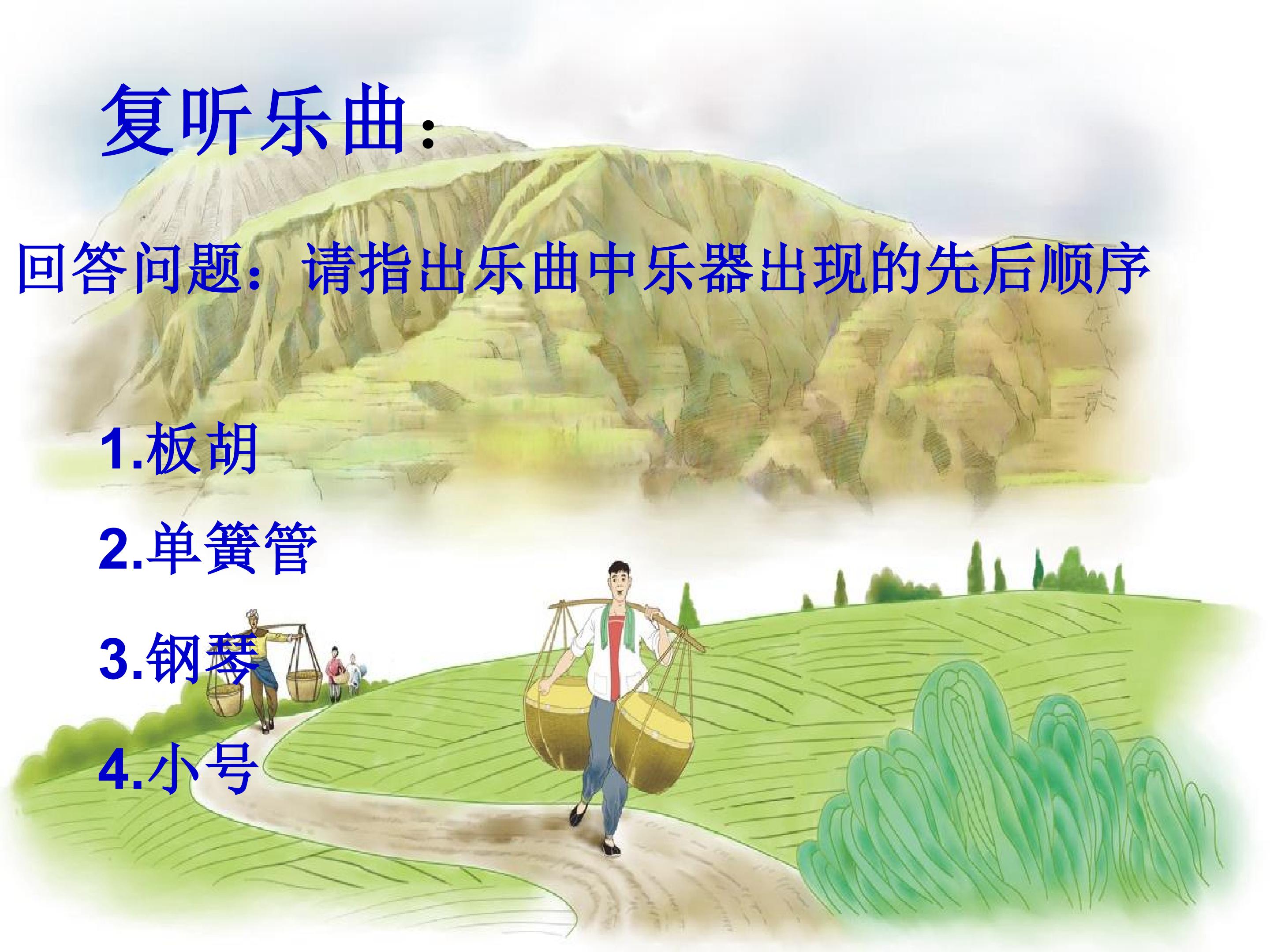 复听乐曲:

回答问题:请指出乐曲中乐器出现的先后顺序

1.板胡

2.单簧管

3.钢琴

4.小号